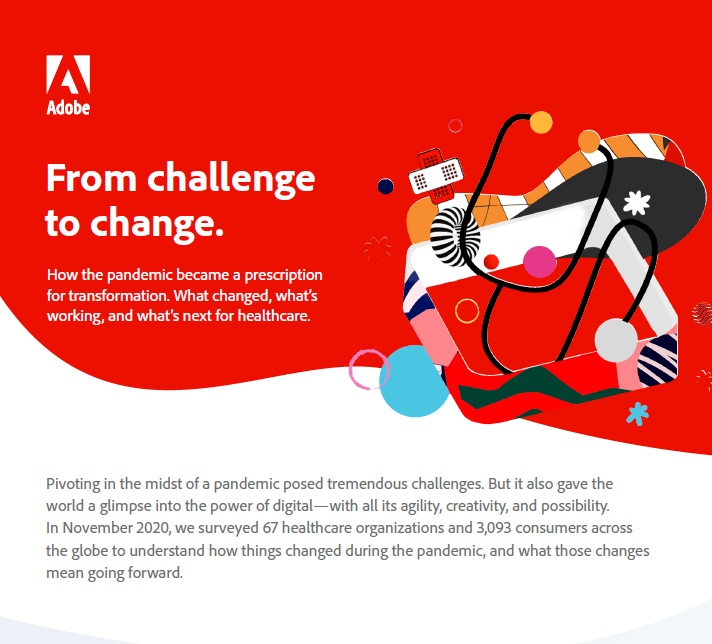 Adobe

From challenge to change.

How the pandemic became a prescription for transformation. What changed, what's working, and what's next for healthcare.

Pivoting in the midst of a pandemic posed tremendous challenges. But it also gave the world a glimpse into the power of digital—with all its agility, creativity, and possibility. In November 2020, we surveyed 67 healthcare organizations and 3,093 consumers across the globe to understand how things changed during the pandemic, and what those changes mean going forward.